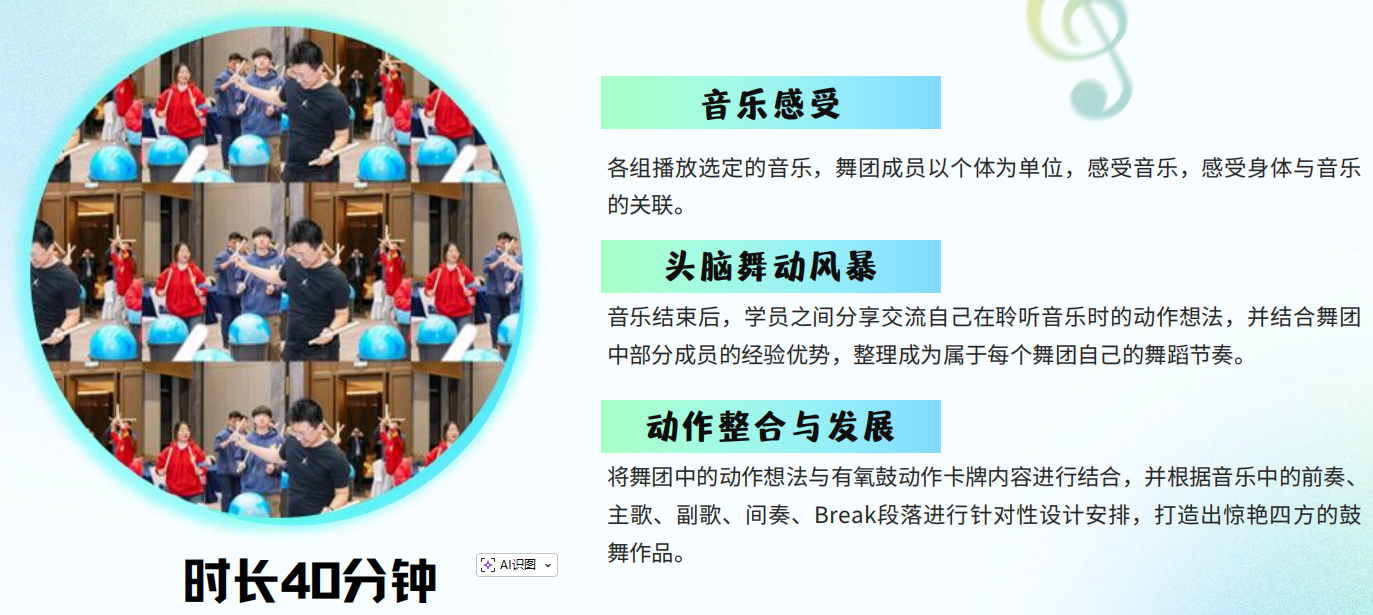 音乐感受

各组播放选定的音乐，舞团成员以个体为单位，感受音乐，感受身体与音乐的关联。

头脑舞动风暴

音乐结束后，学员之间分享交流自己在聆听音乐时的动作想法，并结合舞团中部分成员的经验优势，整理成为属于每个舞团自己的舞蹈节奏。

动作整合与发展

将舞团中的动作想法与有氧鼓动作卡牌内容进行结合，并根据音乐中的前奏、主歌、副歌、间奏、Break段落进行针对性设计安排，打造出惊艳四方的鼓舞作品。

时长40分钟

AI识图